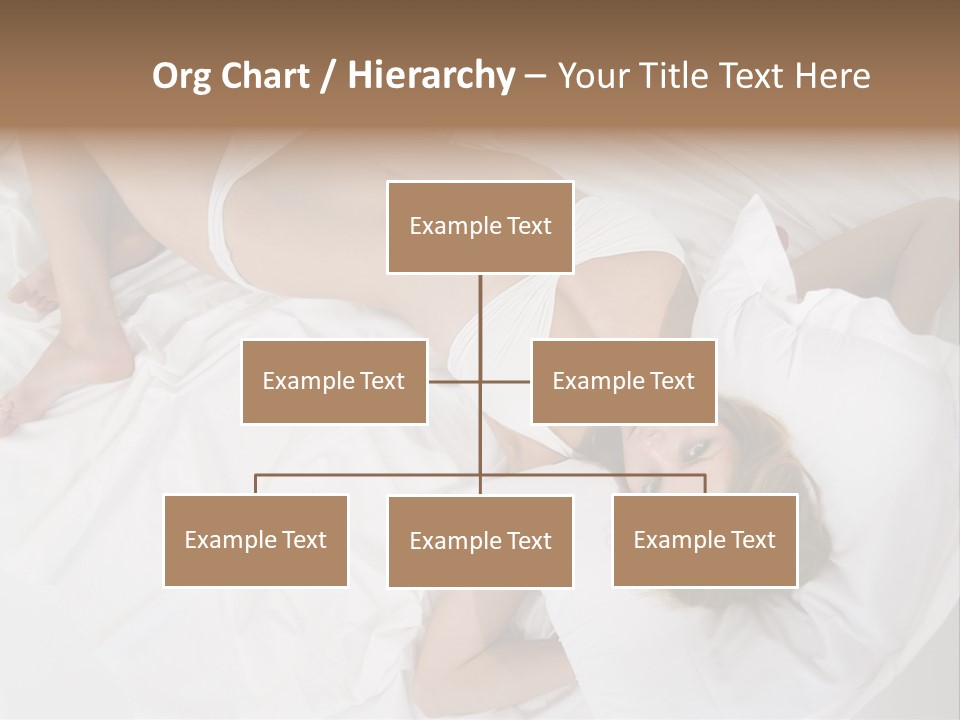 Org Chart / Hierarchy – Your Title Text Here

Example Text

Example Text

Example Text

Example Text

Example Text

Example Text